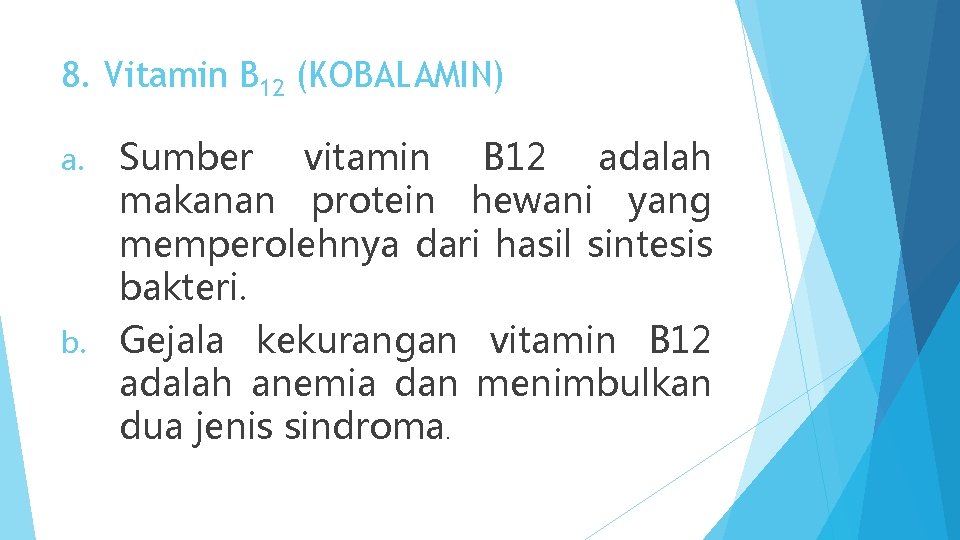 8. Vitamin $B_{12}$ (KOBALAMIN)

a. Sumber vitamin B12 adalah makanan protein hewani yang memperolehnya dari hasil sintesis bakteri.

b. Gejala kekurangan vitamin B12 adalah anemia dan menimbulkan dua jenis sindroma.